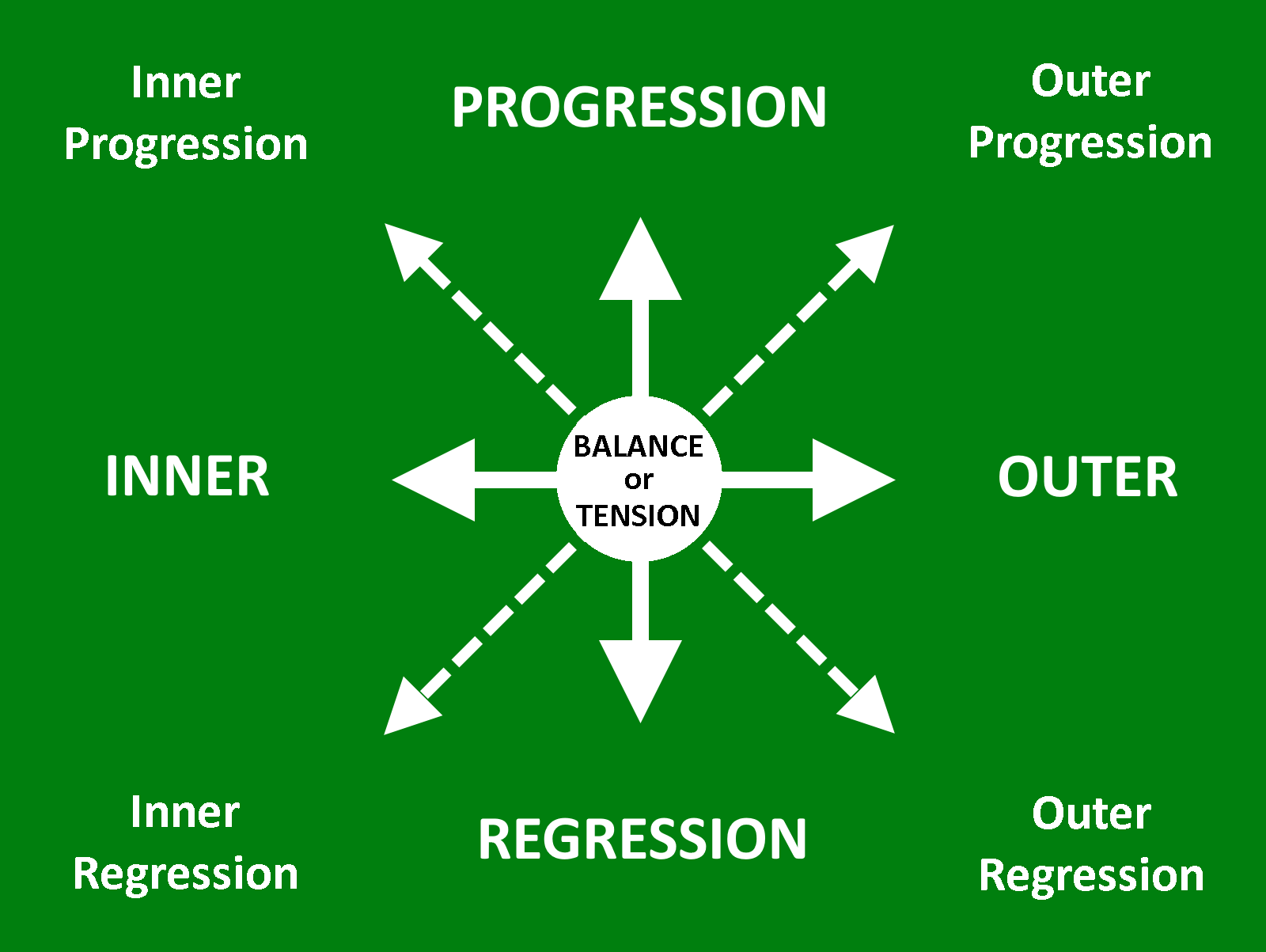 Inner Progression

PROGRESSION

Outer Progression

INNER

BALANCE or TENSION

OUTER

Inner Regression

REGRESSION

Outer Regression